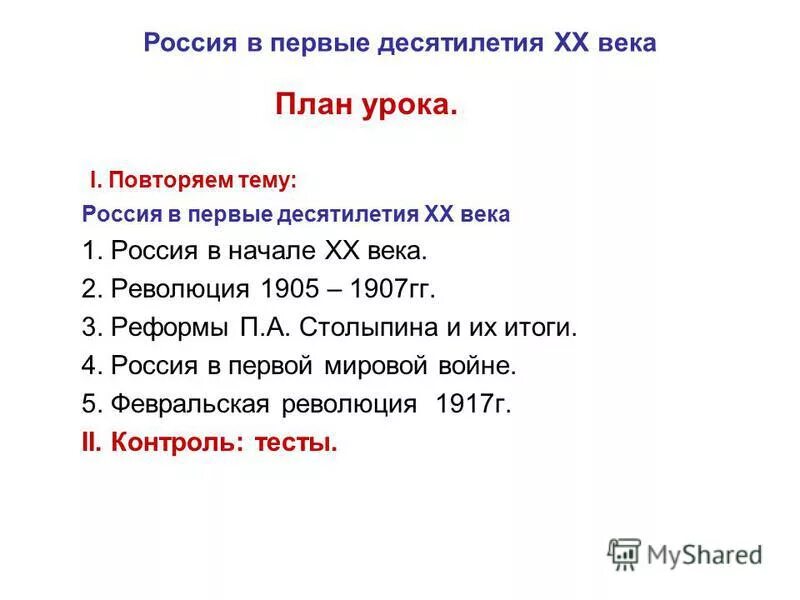 Россия в первые десятилетия XX века

План урока.

I. Повторяем тему:

Россия в первые десятилетия XX века

1. Россия в начале XX века.

2. Революция 1905 – 1907гг.

3. Реформы П.А. Столыпина и их итоги.

4. Россия в первой мировой войне.

5. Февральская революция 1917г.

II. Контроль: тесты.

MyShared